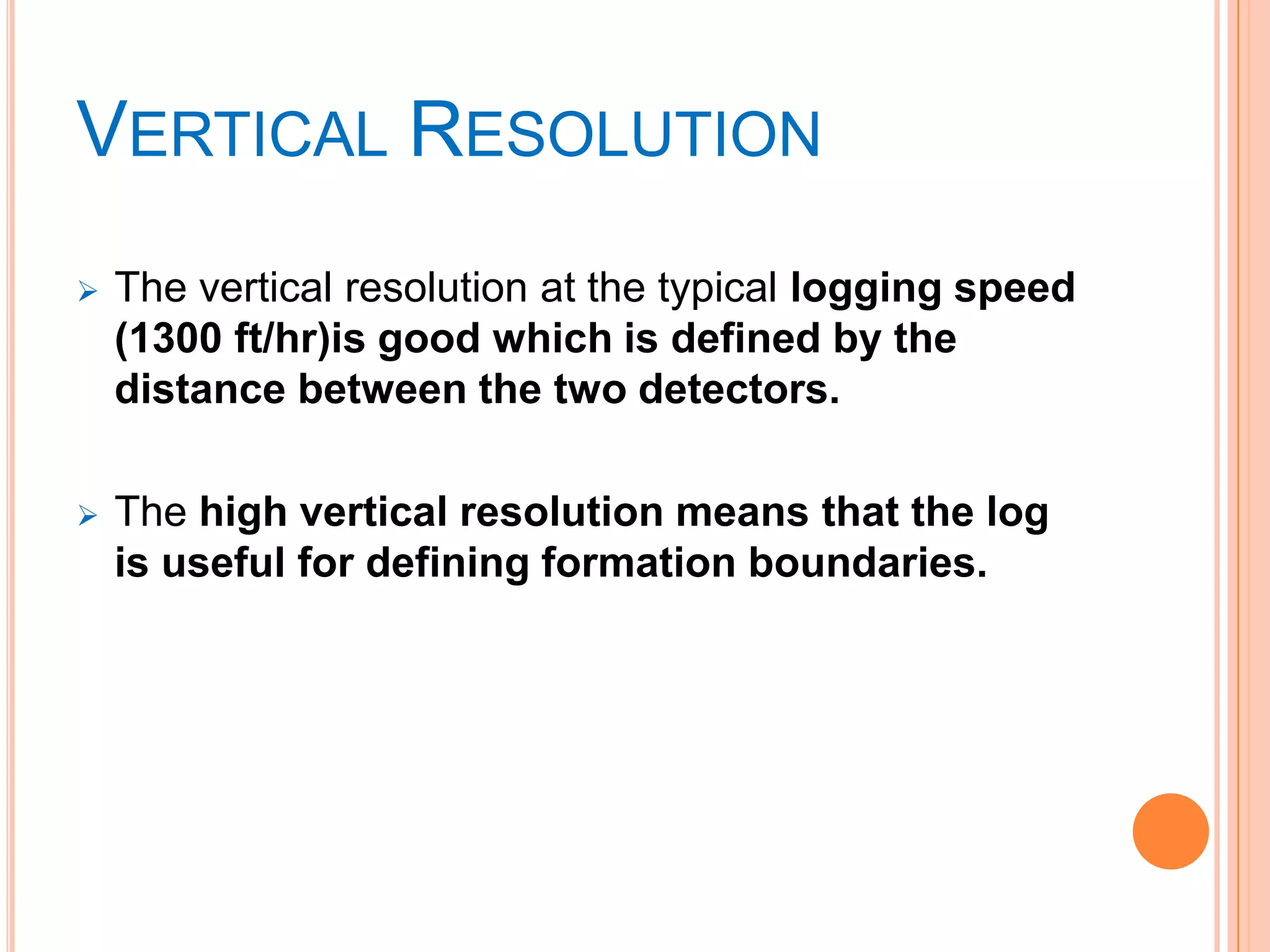 VERTICAL RESOLUTION

➢ The vertical resolution at the typical logging speed (1300 ft/hr)is good which is defined by the distance between the two detectors.

➢ The high vertical resolution means that the log is useful for defining formation boundaries.